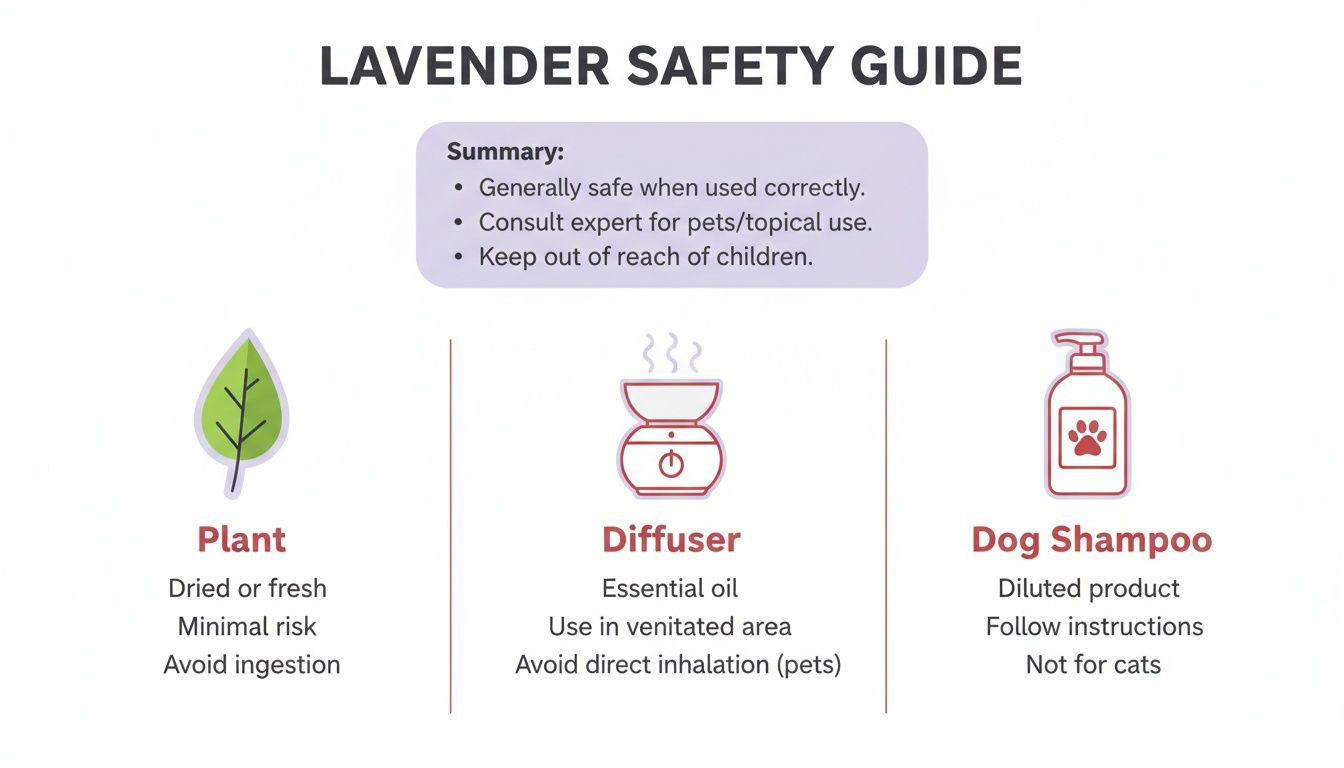 LAVENDER SAFETY GUIDE

Summary:
• Generally safe when used correctly.
• Consult expert for pets/topical use.
• Keep out of reach of children.

Plant
Dried or fresh
Minimal risk
Avoid ingestion

Diffuser
Essential oil
Use in venitated area
Avoid direct inhalation (pets)

Dog Shampoo
Diluted product
Follow instructions
Not for cats